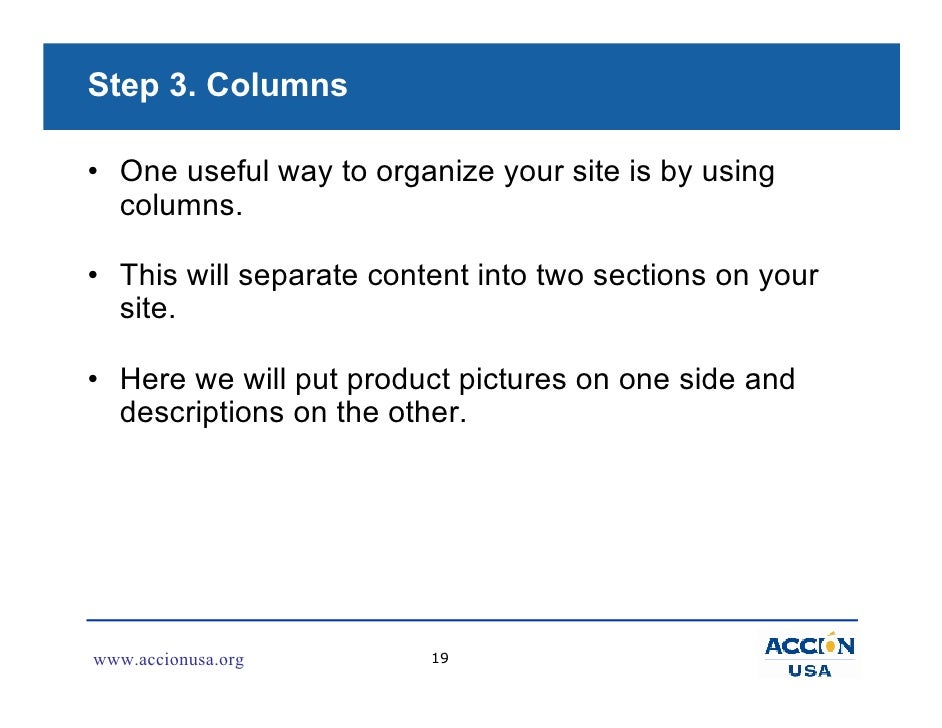 Step 3. Columns

• One useful way to organize your site is by using columns.

• This will separate content into two sections on your site.

• Here we will put product pictures on one side and descriptions on the other.

www.accionusa.org

19

ACCIÓN USA